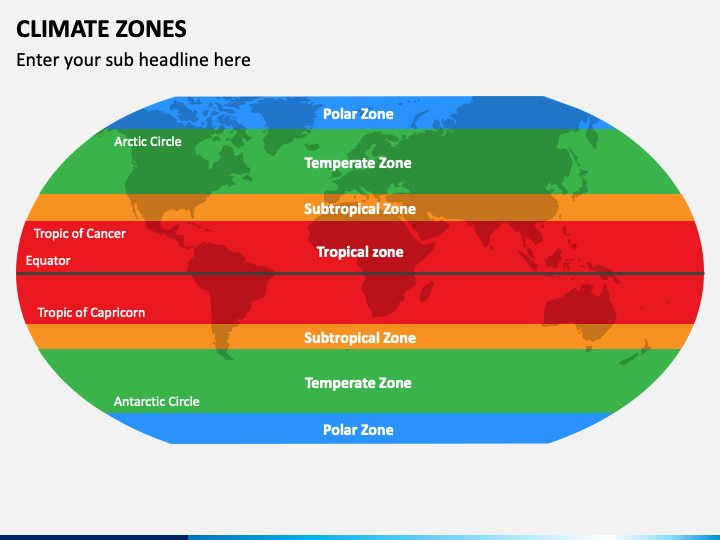 CLIMATE ZONES

Enter your sub headline here

Polar Zone

Arctic Circle

Temperate Zone

Subtropical Zone

Tropic of Cancer

Tropical zone

Equator

Tropic of Capricorn

Subtropical Zone

Temperate Zone

Antarctic Circle

Polar Zone